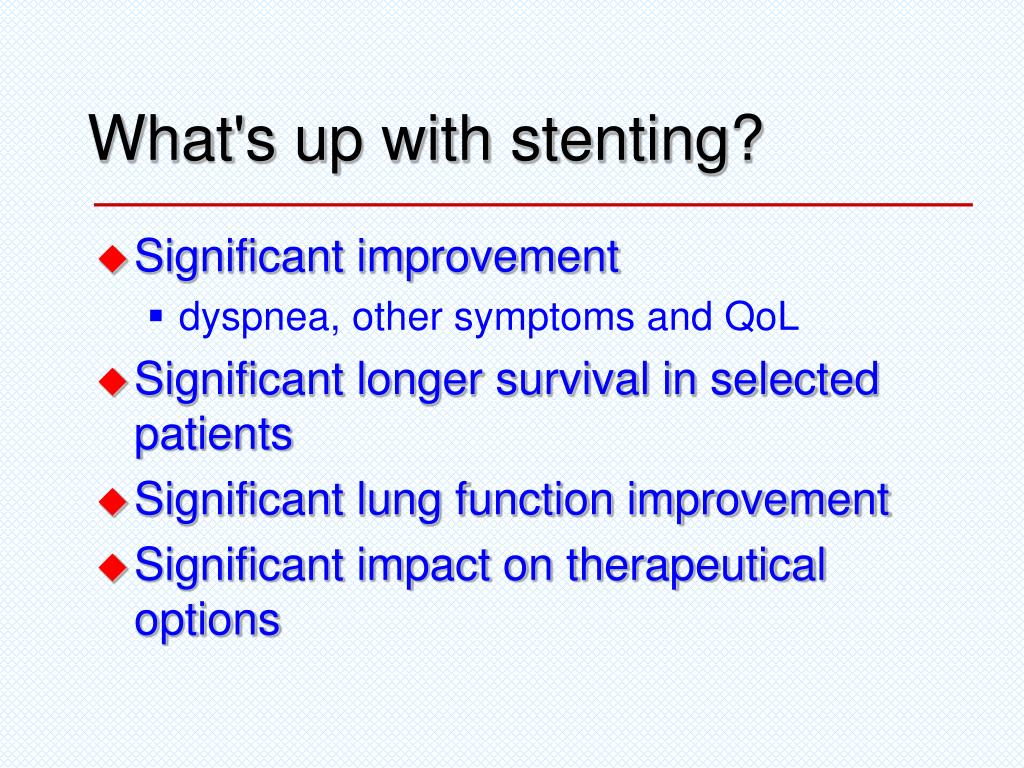 What's up with stenting?

Significant improvement

dyspnea, other symptoms and QoL

Significant longer survival in selected patients

Significant lung function improvement

Significant impact on therapeutical options